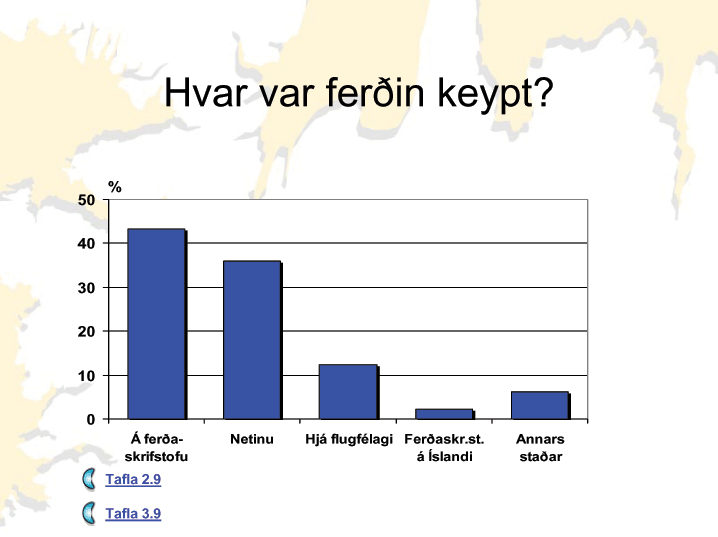 Hvar var ferðin keypt?

%

50
40
30
20
10
0

Á ferða-skrifstofu
Netinu
Hjá flugfélagi
Ferðaskr.st. á Íslandi
Annars staðar

Tafla 2.9

Tafla 3.9